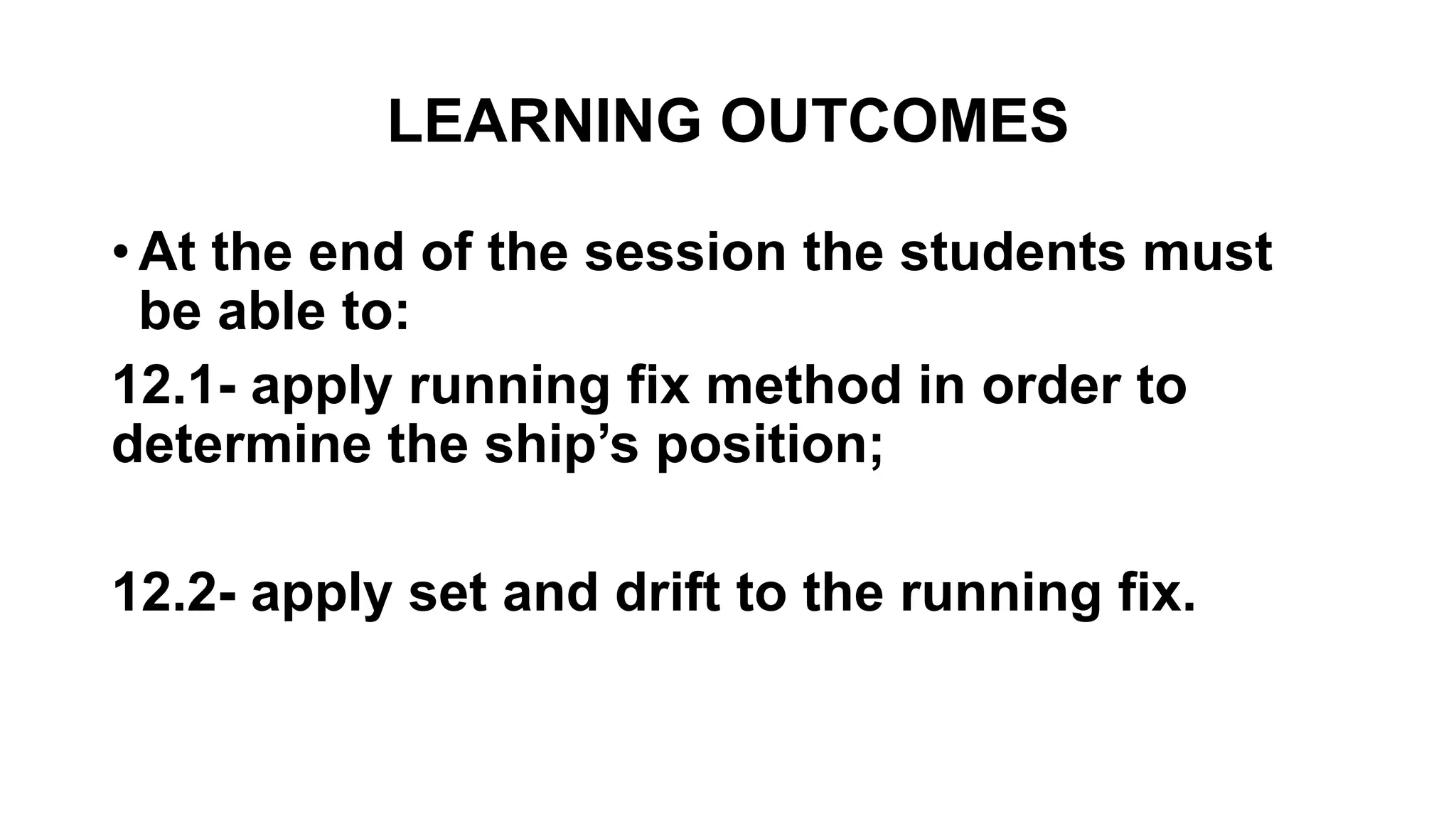 LEARNING OUTCOMES

• At the end of the session the students must be able to:

12.1- apply running fix method in order to determine the ship’s position;

12.2- apply set and drift to the running fix.